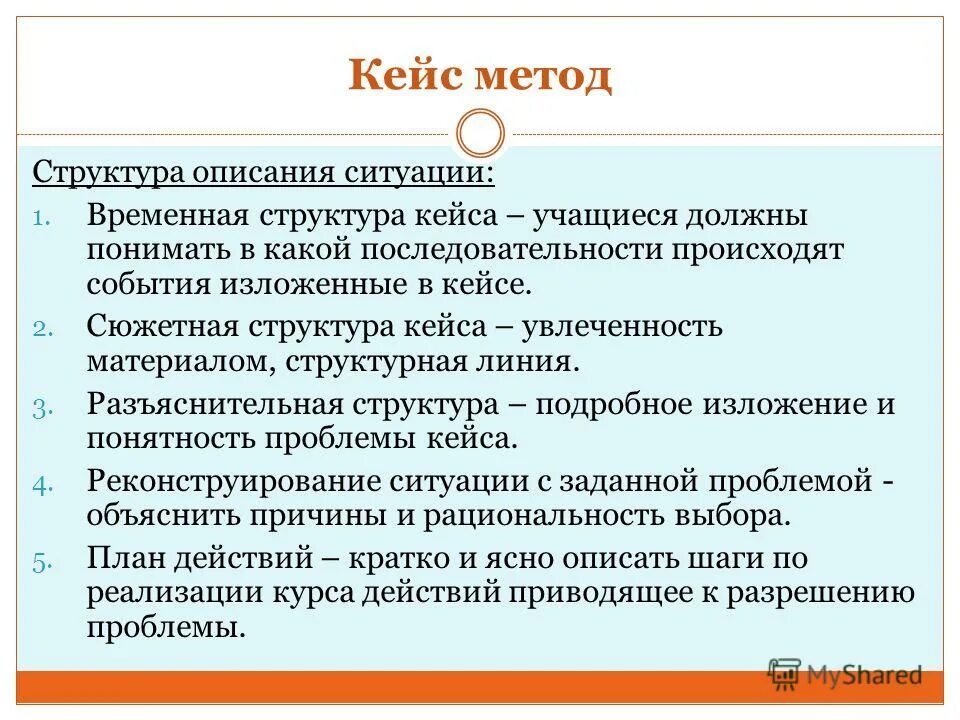 Кейс метод

Структура описания ситуации:

1. Временная структура кейса – учащиеся должны понимать в какой последовательности происходят события изложенные в кейсе.
2. Сюжетная структура кейса – увлеченность материалом, структурная линия.
3. Разъяснительная структура – подробное изложение и понятность проблемы кейса.
4. Реконструирование ситуации с заданной проблемой - объяснить причины и рациональность выбора.
5. План действий – кратко и ясно описать шаги по реализации курса действий приводящее к разрешению проблемы.

MyShared